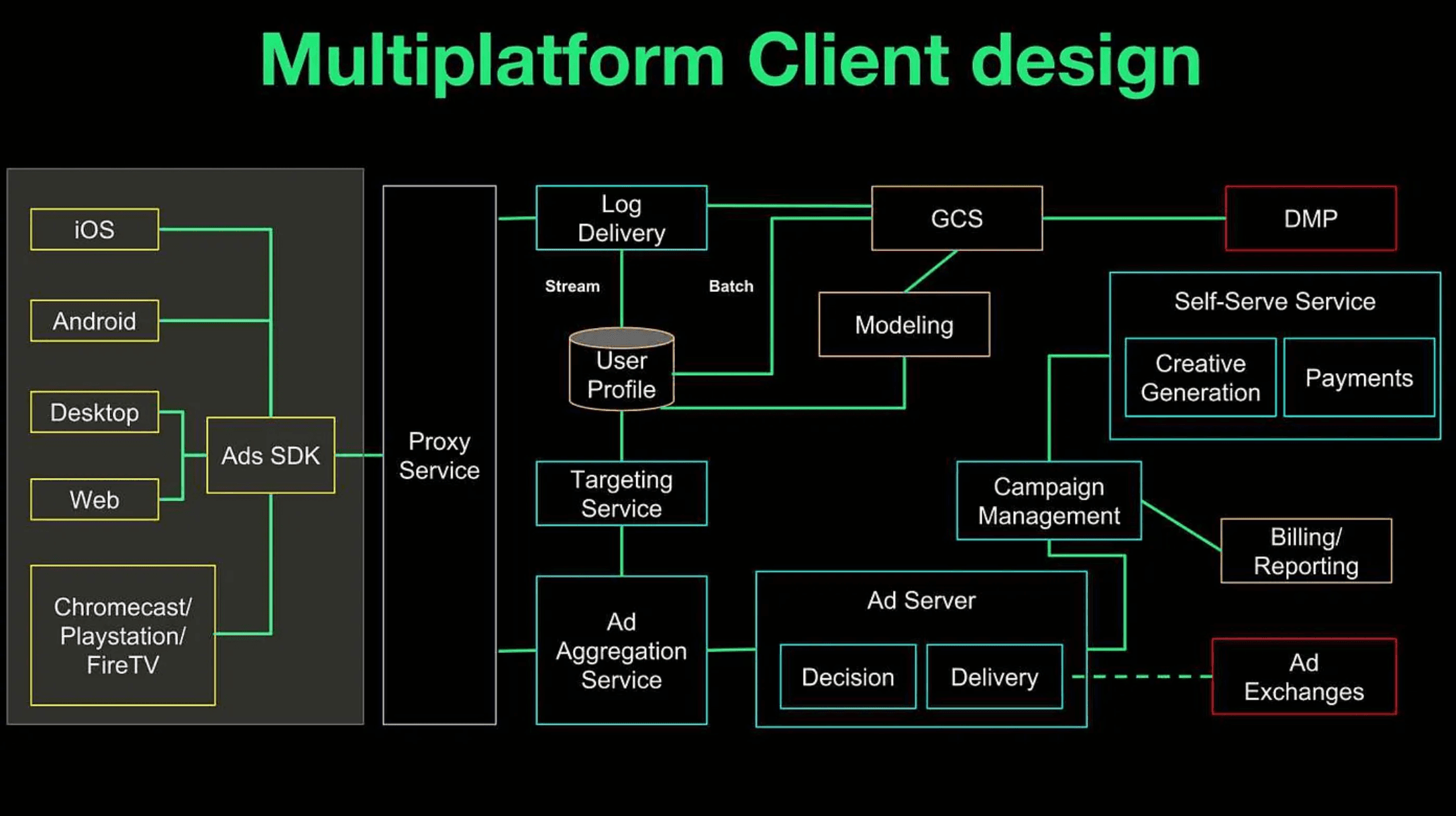 Multiplatform Client design

iOS

Android

Desktop

Web

Chromecast/ Playstation/ FireTV

Ads SDK

Proxy Service

Log Delivery

Stream

Batch

User Profile

Targeting Service

Ad Aggregation Service

GCS

Modeling

DMP

Self-Serve Service

Creative Generation

Payments

Campaign Management

Billing/ Reporting

Ad Server

Decision

Delivery

Ad Exchanges